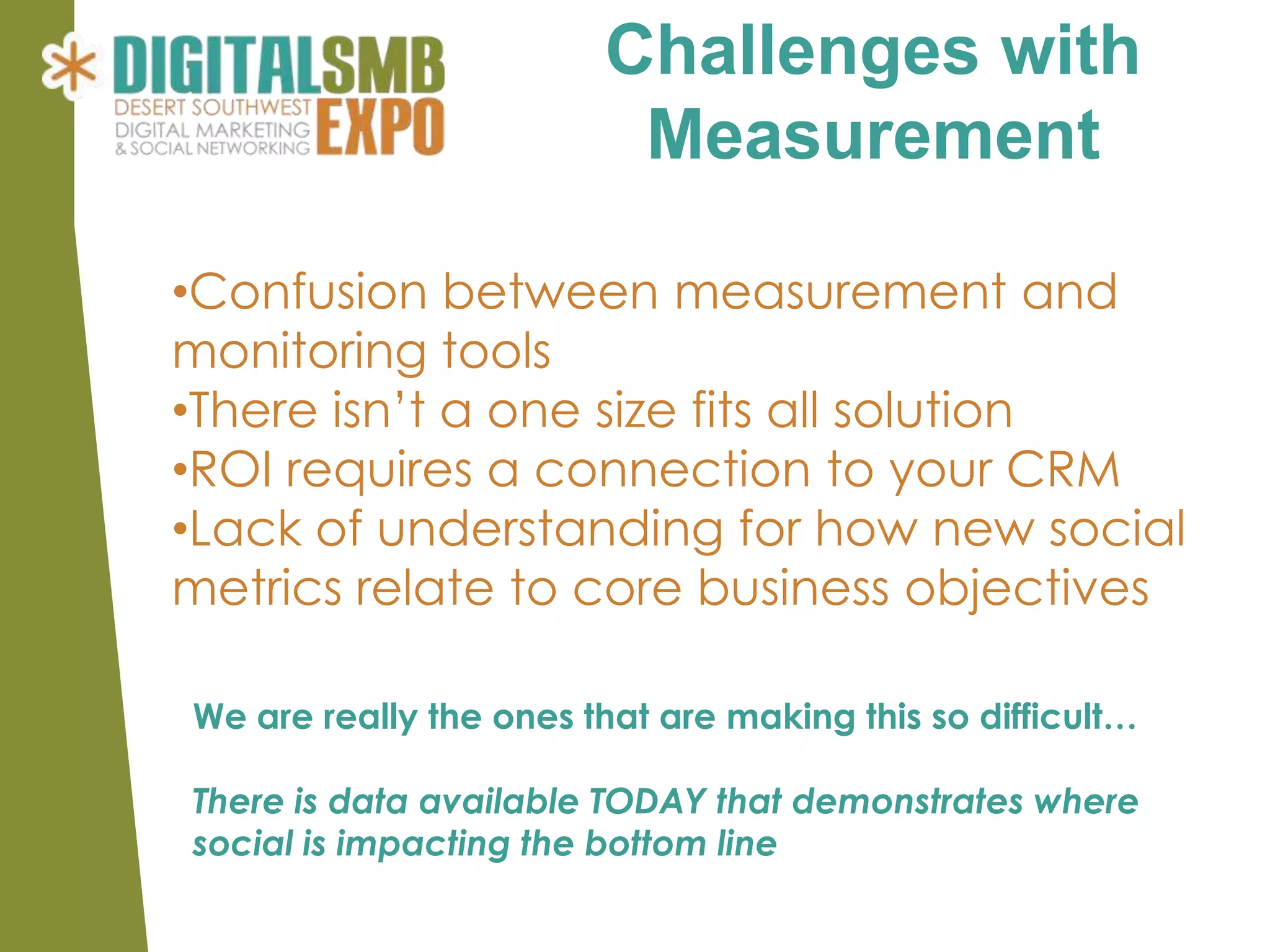 DIGITALSMB
DESERT SOUTHWEST
DIGITAL MARKETING
& SOCIAL NETWORKING
EXPO

Challenges with Measurement

•Confusion between measurement and monitoring tools
•There isn't a one size fits all solution
•ROI requires a connection to your CRM
•Lack of understanding for how new social metrics relate to core business objectives

We are really the ones that are making this so difficult…

There is data available TODAY that demonstrates where social is impacting the bottom line